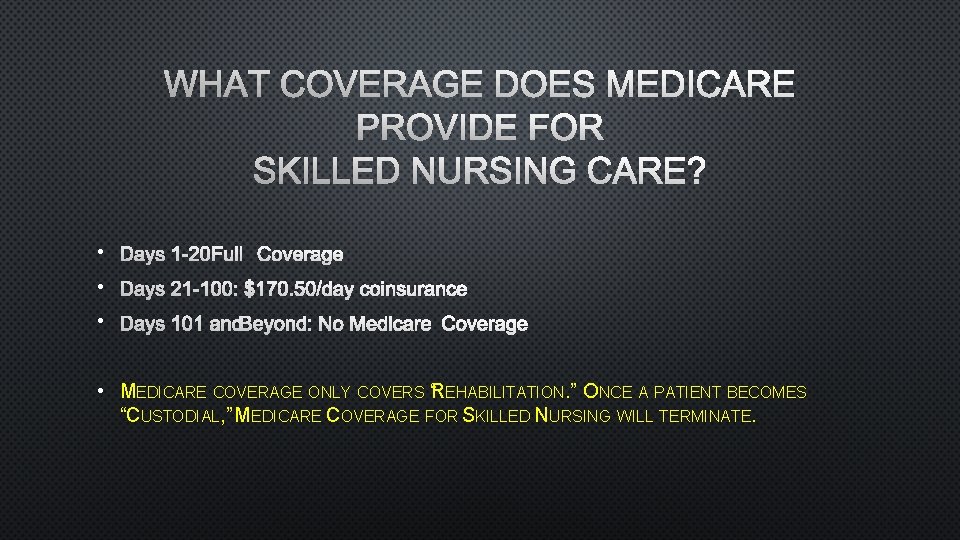 WHAT COVERAGE DOES MEDICARE PROVIDE FOR SKILLED NURSING CARE?

• Days 1-20Full Coverage
• Days 21-100: $170.50/day coinsurance
• Days 101 andBeyond: No Medicare Coverage

• MEDICARE COVERAGE ONLY COVERS 'REHABILITATION." ONCE A PATIENT BECOMES "CUSTODIAL," MEDICARE COVERAGE FOR SKILLED NURSING WILL TERMINATE.